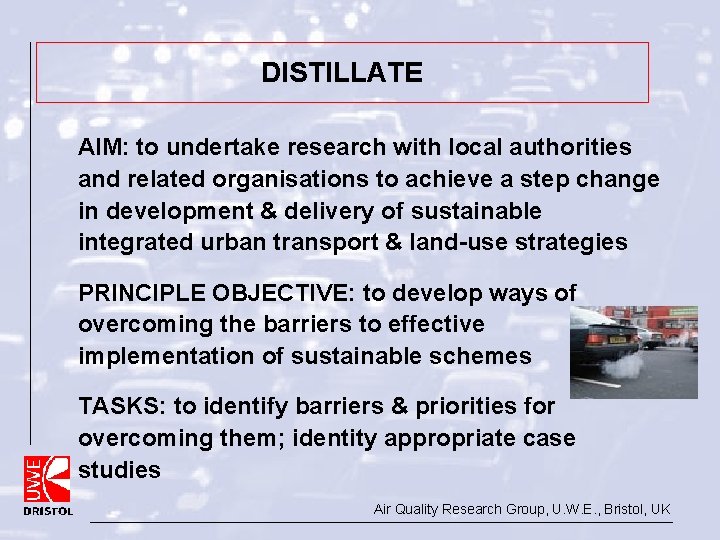 DISTILLATE

AIM: to undertake research with local authorities and related organisations to achieve a step change in development & delivery of sustainable integrated urban transport & land-use strategies

PRINCIPLE OBJECTIVE: to develop ways of overcoming the barriers to effective implementation of sustainable schemes

TASKS: to identify barriers & priorities for overcoming them; identity appropriate case studies

UWE
BRISTOL

Air Quality Research Group, U.W.E., Bristol, UK